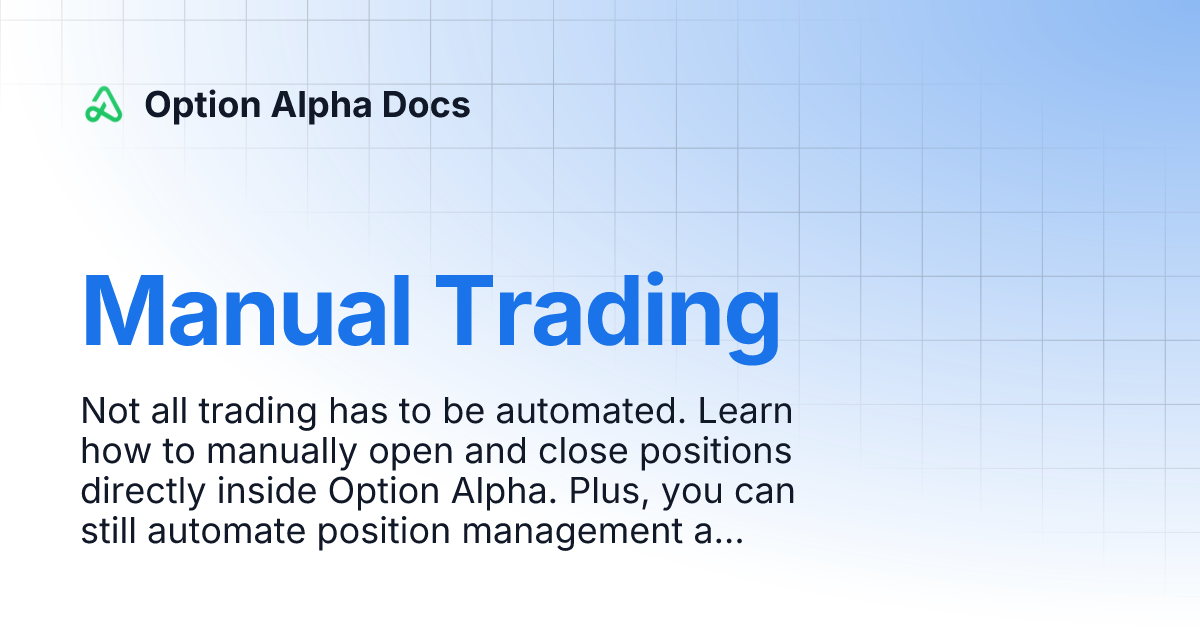 Option Alpha Docs

Manual Trading

Not all trading has to be automated. Learn how to manually open and close positions directly inside Option Alpha. Plus, you can still automate position management a...